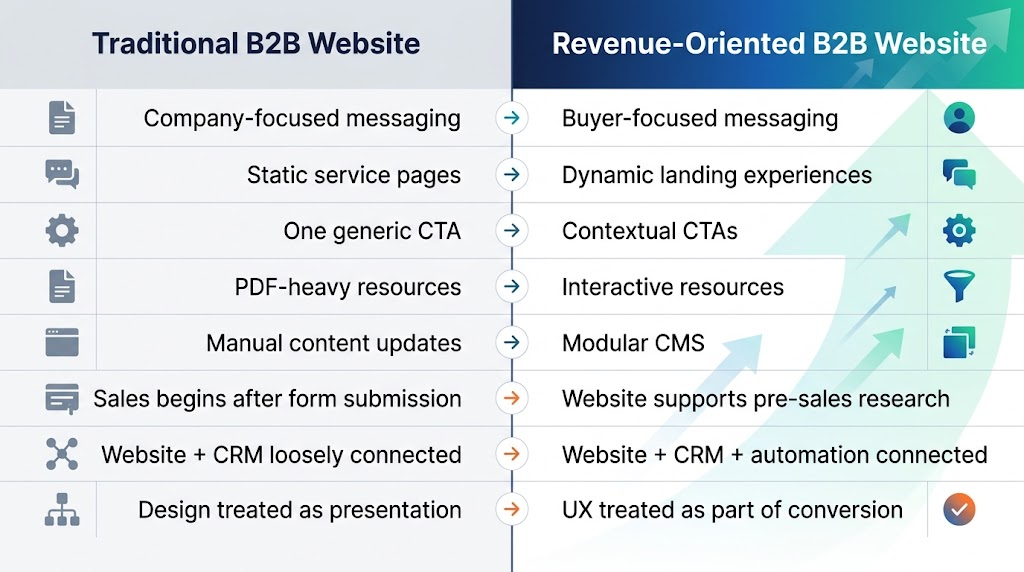 | Traditional B2B Website | Revenue-Oriented B2B Website |
|---|---|
| Company-focused messaging | Buyer-focused messaging |
| Static service pages | Dynamic landing experiences |
| One generic CTA | Contextual CTAs |
| PDF-heavy resources | Interactive resources |
| Manual content updates | Modular CMS |
| Sales begins after form submission | Website supports pre-sales research |
| Website + CRM loosely connected | Website + CRM + automation connected |
| Design treated as presentation | UX treated as part of conversion |